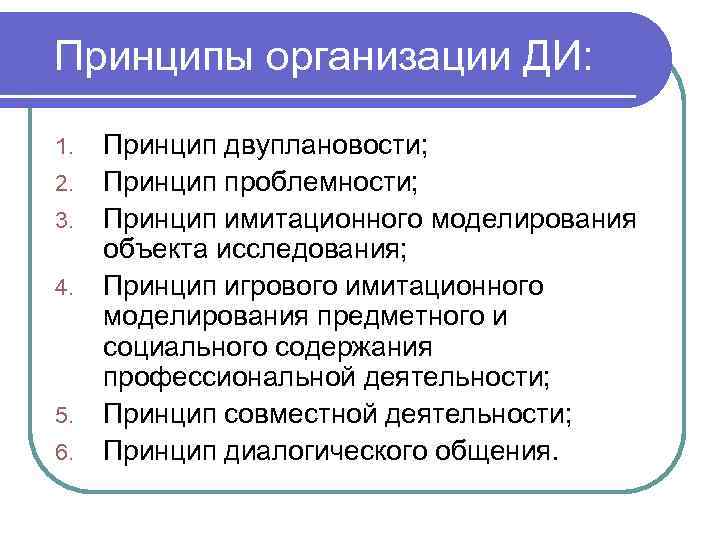 Принципы организации ДИ:

1. Принцип двуплановости;
2. Принцип проблемности;
3. Принцип имитационного моделирования объекта исследования;
4. Принцип игрового имитационного моделирования предметного и социального содержания профессиональной деятельности;
5. Принцип совместной деятельности;
6. Принцип диалогического общения.